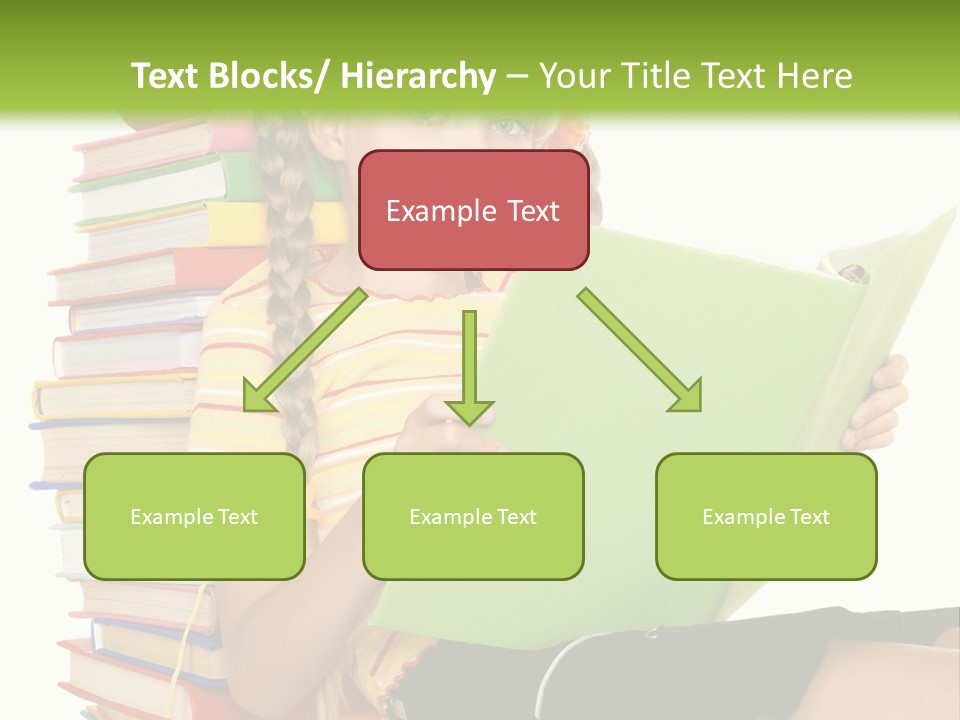 Text Blocks/ Hierarchy – Your Title Text Here

Example Text

Example Text

Example Text

Example Text